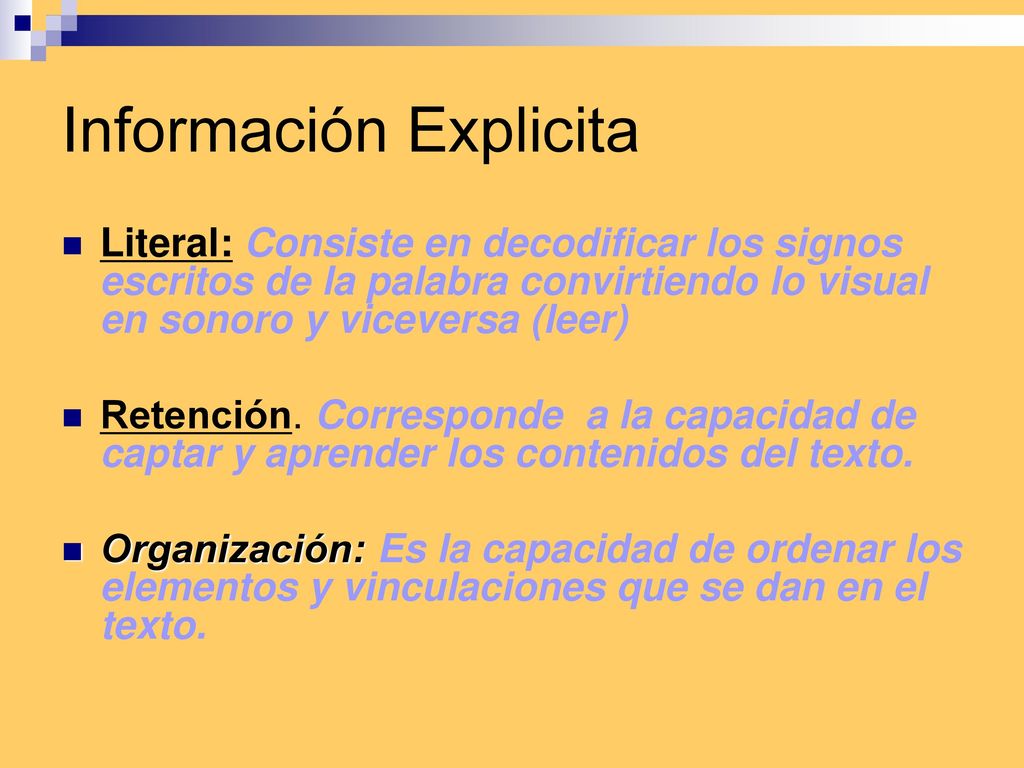 Información Explicita

Literal: Consiste en decodificar los signos escritos de la palabra convirtiendo lo visual en sonoro y viceversa (leer)

Retención. Corresponde a la capacidad de captar y aprender los contenidos del texto.

Organización: Es la capacidad de ordenar los elementos y vinculaciones que se dan en el texto.